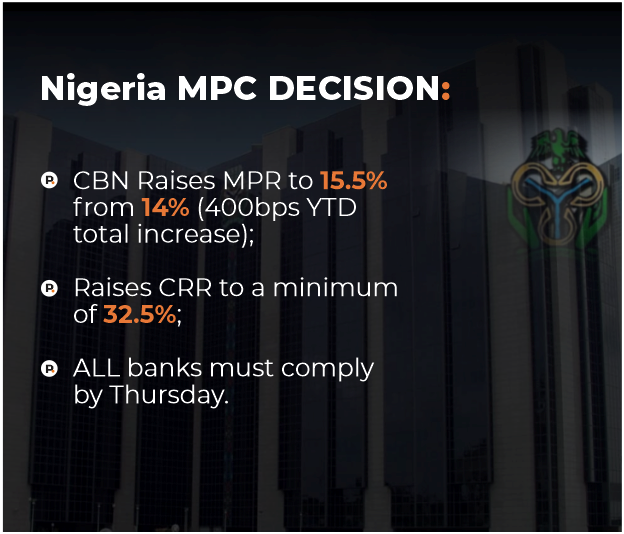 Nigeria MPC DECISION:

CBN Raises MPR to 15.5% from 14% (400bps YTD total increase);

Raises CRR to a minimum of 32.5%;

ALL banks must comply by Thursday.